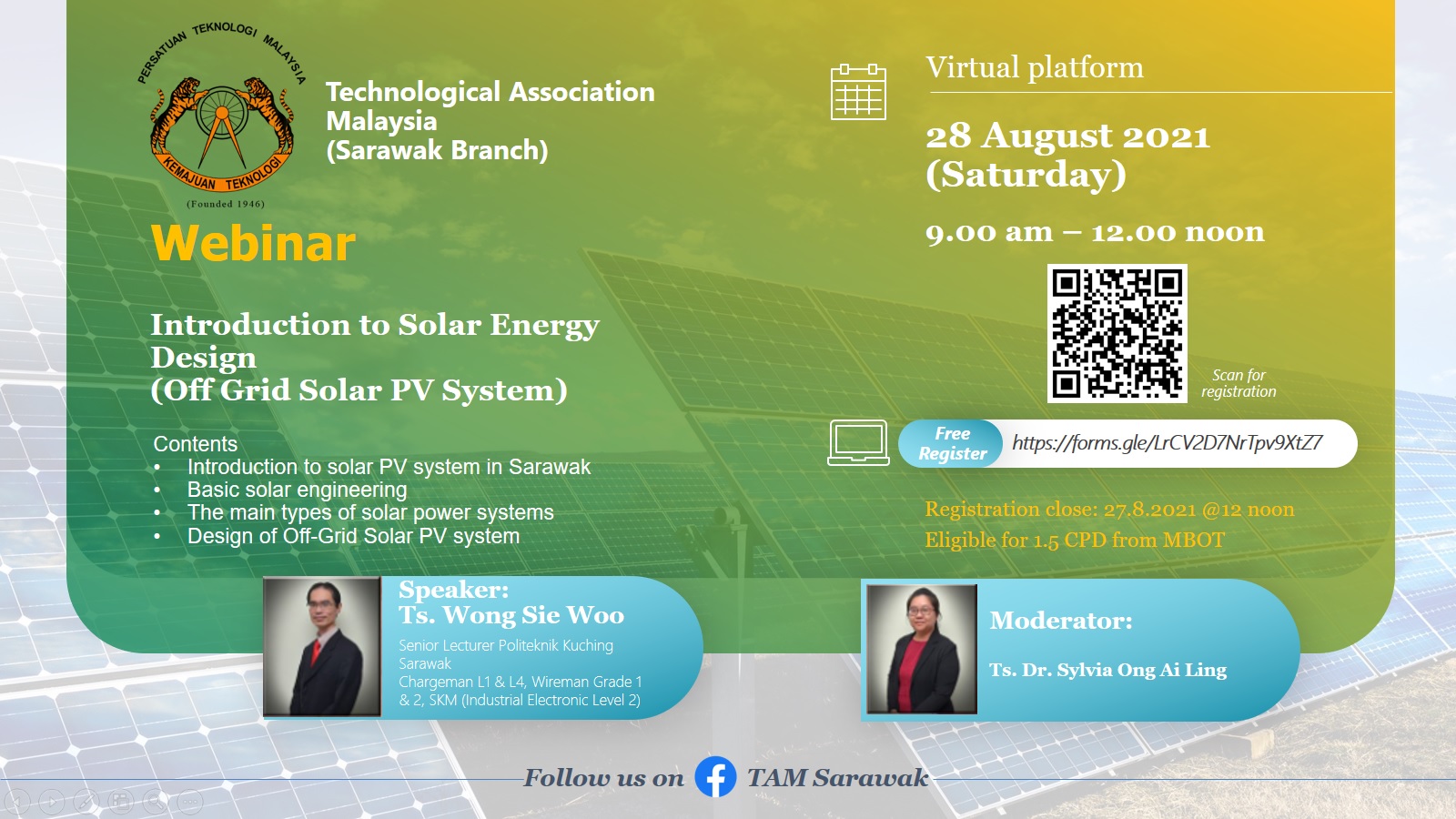 PERSATUAN TEKNOLOGI MALAYSIA
KEMAJUAN TEKNOLOGI
(Founded 1946)

Technological Association Malaysia (Sarawak Branch)

Webinar

Introduction to Solar Energy Design (Off Grid Solar PV System)

Contents
• Introduction to solar PV system in Sarawak
• Basic solar engineering
• The main types of solar power systems
• Design of Off-Grid Solar PV system

Virtual platform

28 August 2021 (Saturday)

9.00 am – 12.00 noon

Scan for registration

Free Register https://forms.gle/LrCV2D7NrTpv9XtZ7

Registration close: 27.8.2021 @12 noon
Eligible for 1.5 CPD from MBOT

Speaker:
Ts. Wong Sie Woo
Senior Lecturer Politeknik Kuching Sarawak
Chargeman L1 & L4, Wireman Grade 1 & 2, SKM (Industrial Electronic Level 2)

Moderator:
Ts. Dr. Sylvia Ong Ai Ling

Follow us on TAM Sarawak